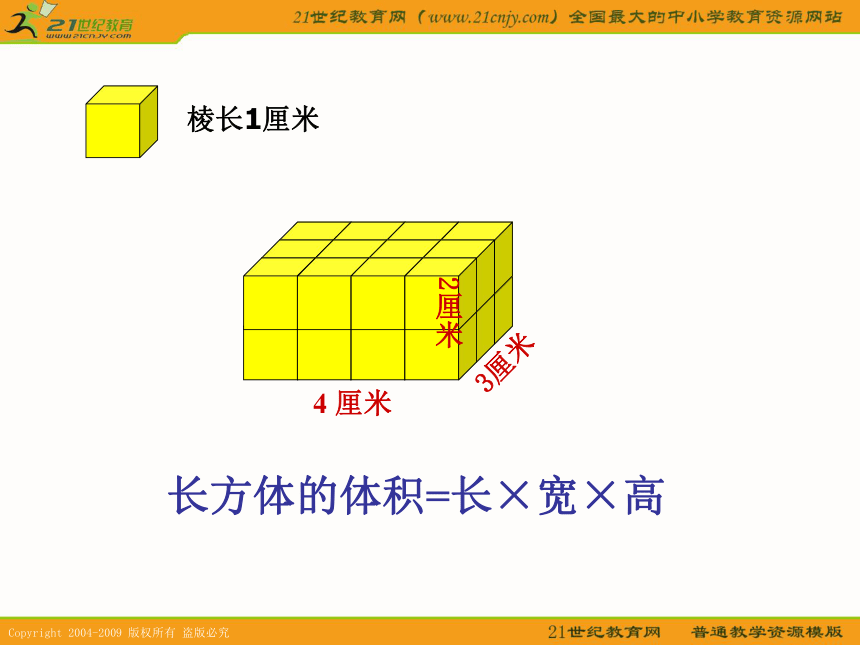 21世纪教育
www.21cnjy.com
21世纪教育网（www.21cnjy.com）全国最大的中小学教育资源网站

棱长1厘米

2厘米
3厘米
4 厘米

长方体的体积=长×宽×高

Copyright 2004-2009 版权所有 盗版必究
21世纪教育网　普通教学资源模版